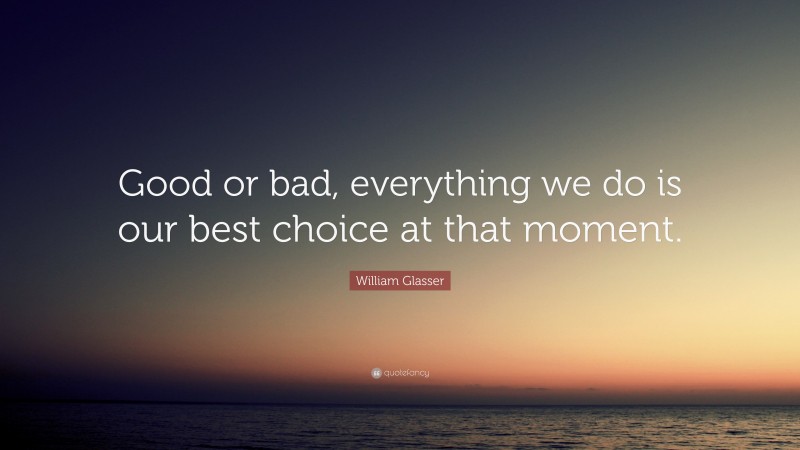 Good or bad, everything we do is our best choice at that moment.

William Glasser

quotefancy